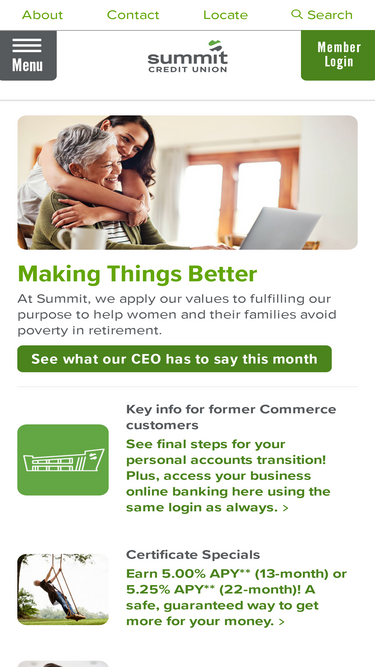 About Contact Locate Search

Menu

summit CREDIT UNION

Member Login

Making Things Better

At Summit, we apply our values to fulfilling our purpose to help women and their families avoid poverty in retirement.

See what our CEO has to say this month

Key info for former Commerce customers

See final steps for your personal accounts transition! Plus, access your business online banking here using the same login as always. >

Certificate Specials

Earn 5.00% APY** (13-month) or 5.25% APY** (22-month)! A safe, guaranteed way to get more for your money. >